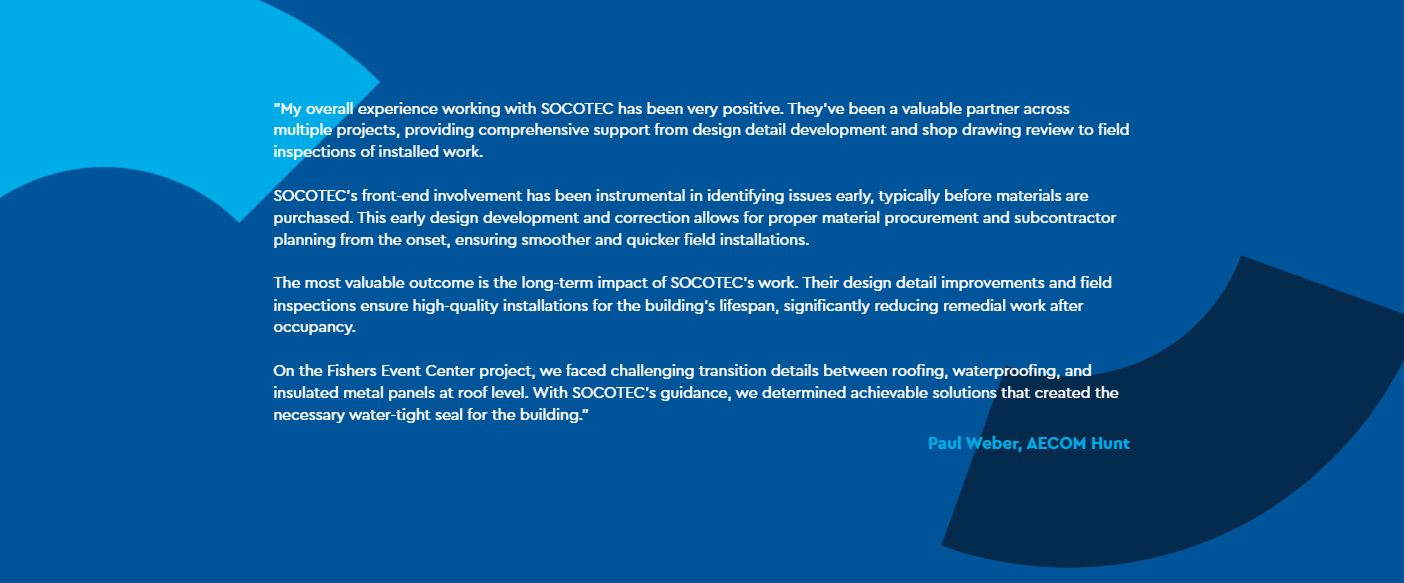 "My overall experience working with SOCOTEC has been very positive. They've been a valuable partner across multiple projects, providing comprehensive support from design detail development and shop drawing review to field inspections of installed work.

SOCOTEC's front-end involvement has been instrumental in identifying issues early, typically before materials are purchased. This early design development and correction allows for proper material procurement and subcontractor planning from the onset, ensuring smoother and quicker field installations.

The most valuable outcome is the long-term impact of SOCOTEC's work. Their design detail improvements and field inspections ensure high-quality installations for the building's lifespan, significantly reducing remedial work after occupancy.

On the Fishers Event Center project, we faced challenging transition details between roofing, waterproofing, and insulated metal panels at roof level. With SOCOTEC's guidance, we determined achievable solutions that created the necessary water-tight seal for the building."

Paul Weber, AECOM Hunt